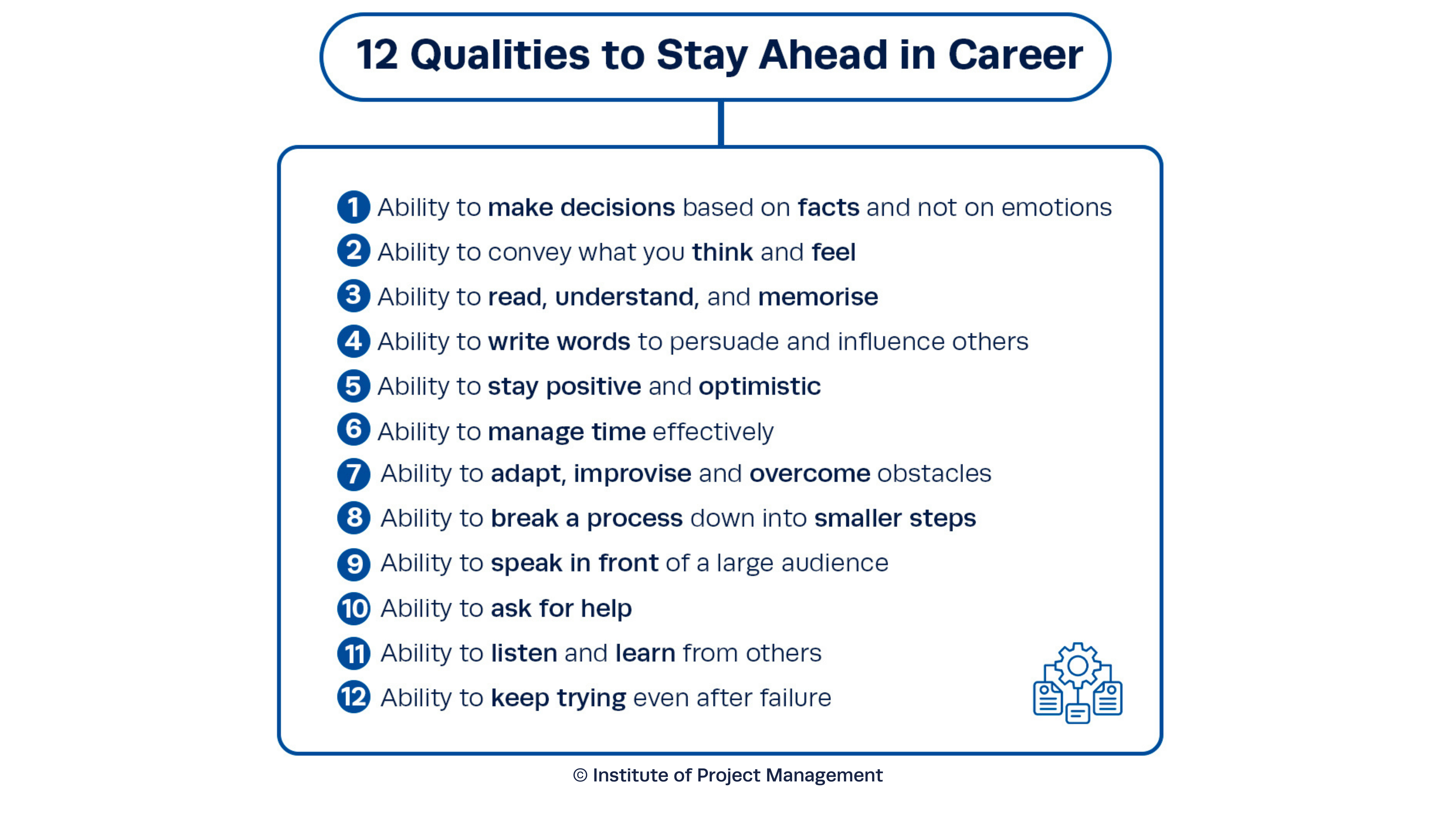 12 Qualities to Stay Ahead in Career

1 Ability to make decisions based on facts and not on emotions
2 Ability to convey what you think and feel
3 Ability to read, understand, and memorise
4 Ability to write words to persuade and influence others
5 Ability to stay positive and optimistic
6 Ability to manage time effectively
7 Ability to adapt, improvise and overcome obstacles
8 Ability to break a process down into smaller steps
9 Ability to speak in front of a large audience
10 Ability to ask for help
11 Ability to listen and learn from others
12 Ability to keep trying even after failure

© Institute of Project Management